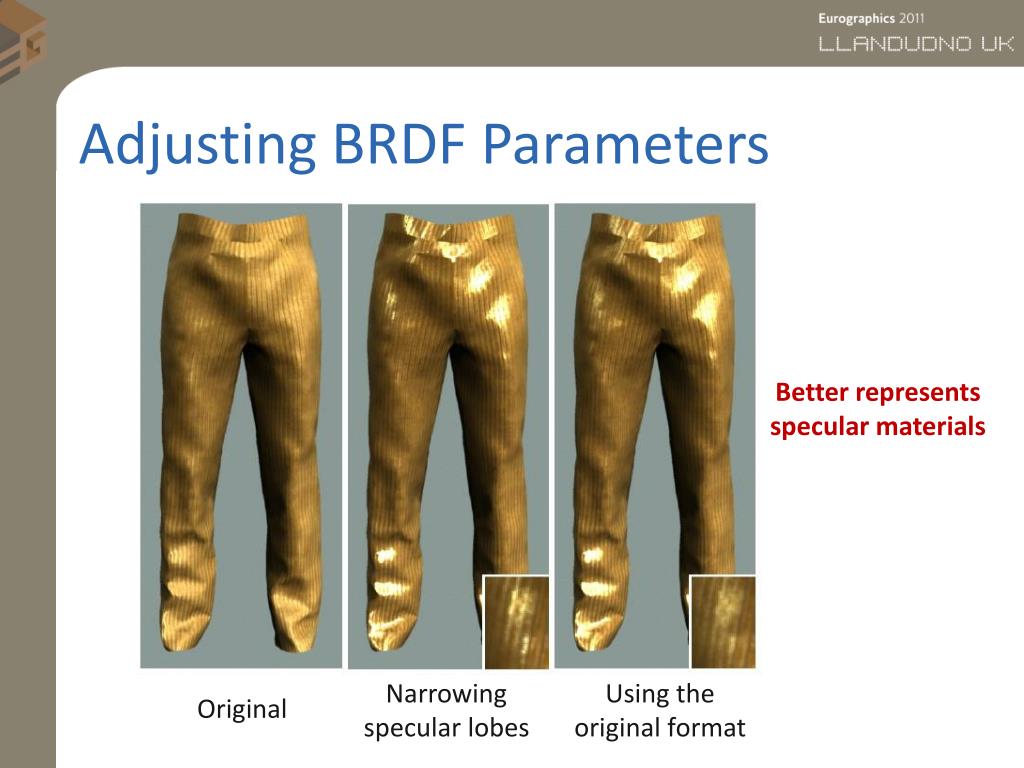 Eurographics 2011
LLANDUDNO UK

Adjusting BRDF Parameters

Better represents specular materials

Original

Narrowing specular lobes

Using the original format